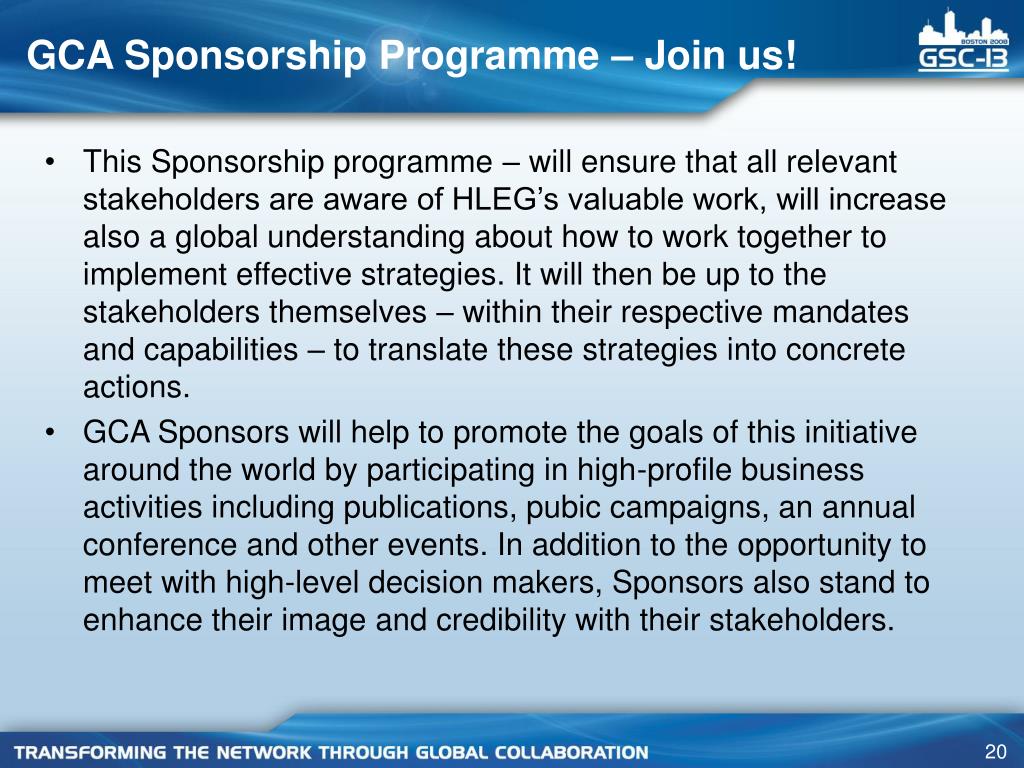 GCA Sponsorship Programme – Join us!

BOSTON 2008
GSC-13

• This Sponsorship programme – will ensure that all relevant stakeholders are aware of HLEG’s valuable work, will increase also a global understanding about how to work together to implement effective strategies. It will then be up to the stakeholders themselves – within their respective mandates and capabilities – to translate these strategies into concrete actions.
• GCA Sponsors will help to promote the goals of this initiative around the world by participating in high-profile business activities including publications, pubic campaigns, an annual conference and other events. In addition to the opportunity to meet with high-level decision makers, Sponsors also stand to enhance their image and credibility with their stakeholders.

TRANSFORMING THE NETWORK THROUGH GLOBAL COLLABORATION

20